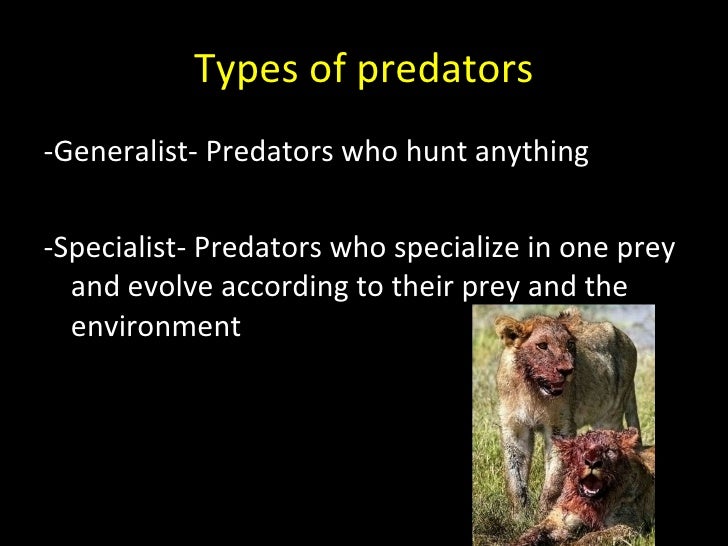 Types of predators

-Generalist- Predators who hunt anything

-Specialist- Predators who specialize in one prey and evolve according to their prey and the environment